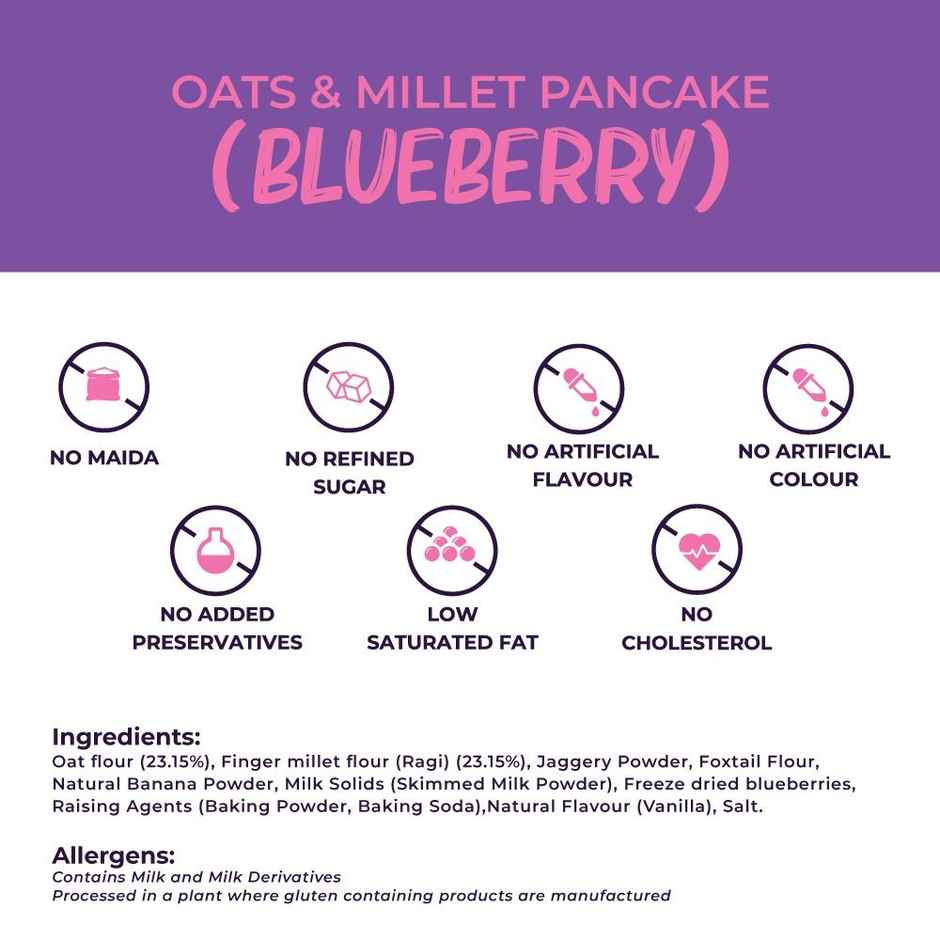 OATS & MILLET PANCAKE
(BLUEBERRY)

NO MAIDA

NO REFINED SUGAR

NO ARTIFICIAL FLAVOUR

NO ARTIFICIAL COLOUR

NO ADDED PRESERVATIVES

LOW SATURATED FAT

NO CHOLESTEROL

Ingredients:
Oat flour (23.15%), Finger millet flour (Ragi) (23.15%), Jaggery Powder, Foxtail Flour, Natural Banana Powder, Milk Solids (Skimmed Milk Powder), Freeze dried blueberries, Raising Agents (Baking Powder, Baking Soda),Natural Flavour (Vanilla), Salt.

Allergens:
Contains Milk and Milk Derivatives
Processed in a plant where gluten containing products are manufactured